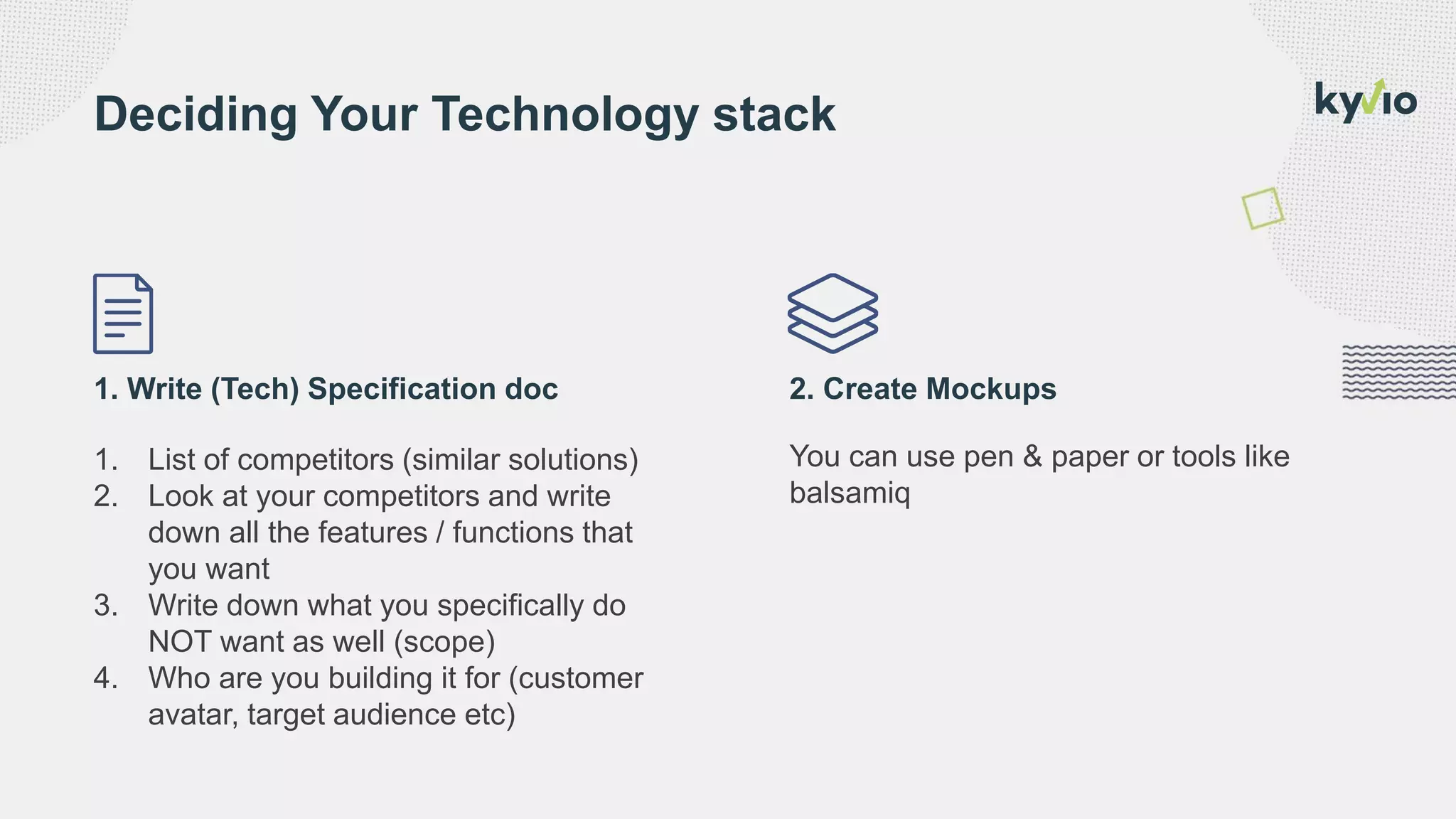 Deciding Your Technology stack

kyvio

1. Write (Tech) Specification doc

1. List of competitors (similar solutions)
2. Look at your competitors and write down all the features / functions that you want
3. Write down what you specifically do NOT want as well (scope)
4. Who are you building it for (customer avatar, target audience etc)

2. Create Mockups

You can use pen & paper or tools like balsamiq